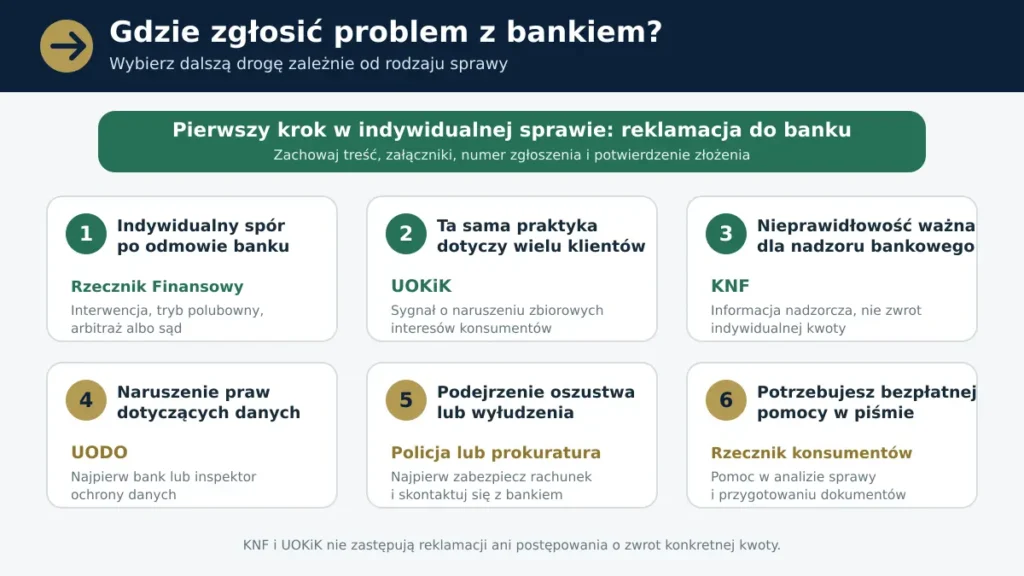 Gdzie zgłosić problem z bankiem?
Wybierz dalszą drogę zależnie od rodzaju sprawy

Pierwszy krok w indywidualnej sprawie: reklamacja do banku
Zachowaj treść, załączniki, numer zgłoszenia i potwierdzenie złożenia

1 Indywidualny spór po odmowie banku
Rzecznik Finansowy
Interwencja, tryb polubowny, arbitraż albo sąd

2 Ta sama praktyka dotyczy wielu klientów
UOKiK
Sygnał o naruszeniu zbiorowych interesów konsumentów

3 Nieprawidłowość ważna dla nadzoru bankowego
KNF
Informacja nadzorcza, nie zwrot indywidualnej kwoty

4 Naruszenie praw dotyczących danych
UODO
Najpierw bank lub inspektor ochrony danych

5 Podejrzenie oszustwa lub wyłudzenia
Policja lub prokuratura
Najpierw zabezpiecz rachunek i skontaktuj się z bankiem

6 Potrzebujesz bezpłatnej pomocy w piśmie
Rzecznik konsumentów
Pomoc w analizie sprawy i przygotowaniu dokumentów

KNF i UOKiK nie zastępują reklamacji ani postępowania o zwrot konkretnej kwoty.